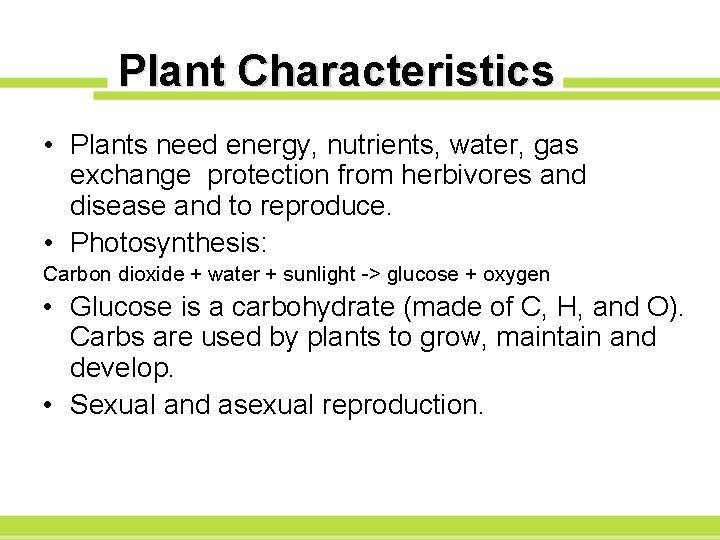 Plant Characteristics

• Plants need energy, nutrients, water, gas exchange  protection from herbivores and disease and to reproduce.
• Photosynthesis:
Carbon dioxide + water + sunlight -> glucose + oxygen
• Glucose is a carbohydrate (made of C, H, and O). Carbs are used by plants to grow, maintain and develop.
• Sexual and asexual reproduction.